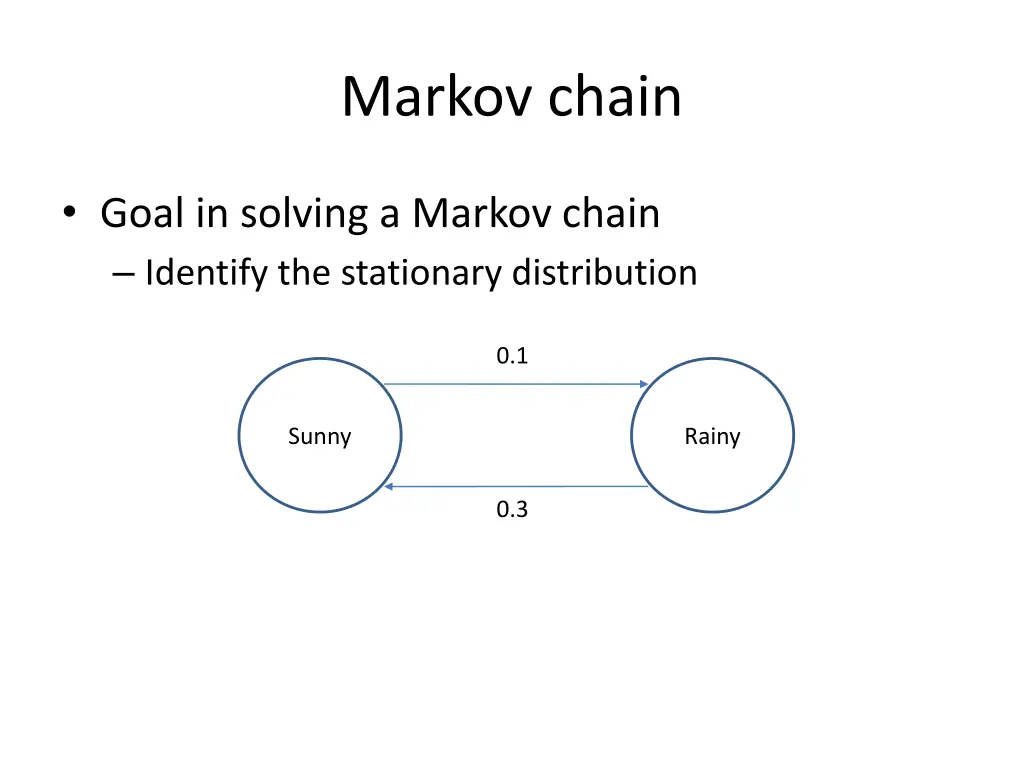 Markov chain

• Goal in solving a Markov chain
– Identify the stationary distribution

0.1

Sunny

Rainy

0.3